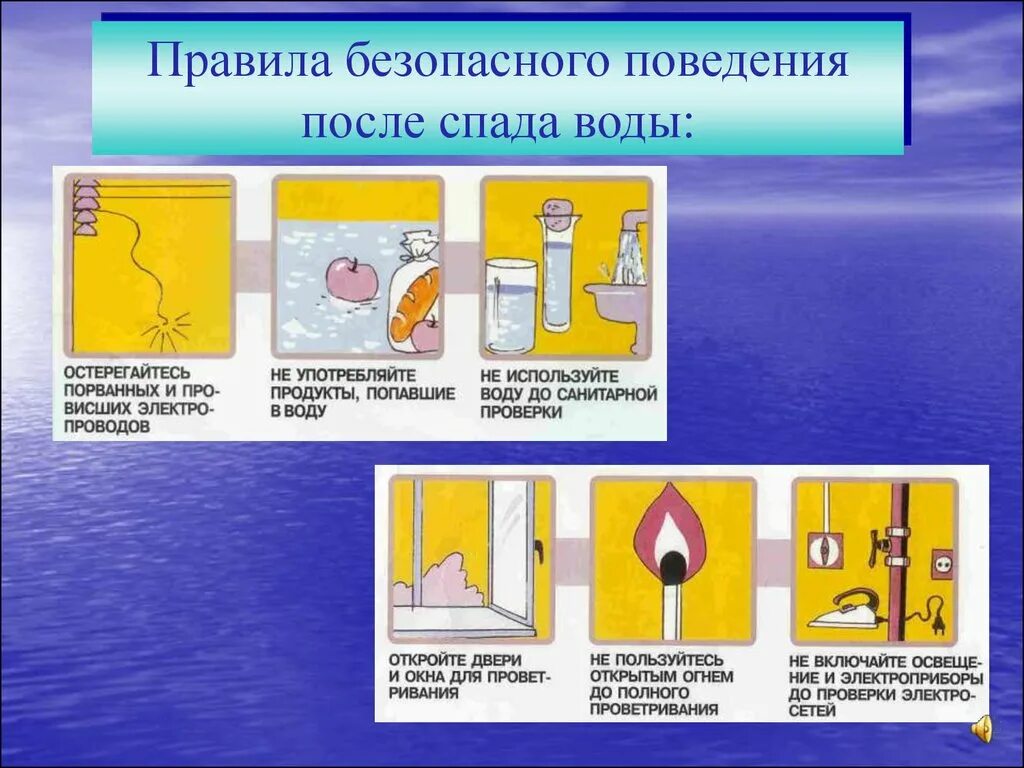 Правила безопасного поведения после спада воды:

ОСТЕРЕГАЙТЕСЬ ПОРВАННЫХ И ПРОВИСШИХ ЭЛЕКТРОПРОВОДОВ

НЕ УПОТРЕБЛЯЙТЕ ПРОДУКТЫ, ПОПАВШИЕ В ВОДУ

НЕ ИСПОЛЬЗУЙТЕ ВОДУ ДО САНИТАРНОЙ ПРОВЕРКИ

ОТКРОЙТЕ ДВЕРИ И ОКНА ДЛЯ ПРОВЕТРИВАНИЯ

НЕ ПОЛЬЗУЙТЕСЬ ОТКРЫТЫМ ОГНЕМ ДО ПОЛНОГО ПРОВЕТРИВАНИЯ

НЕ ВКЛЮЧАЙТЕ ОСВЕЩЕНИЕ И ЭЛЕКТРОПРИБОРЫ ДО ПРОВЕРКИ ЭЛЕКТРОСЕТЕЙ